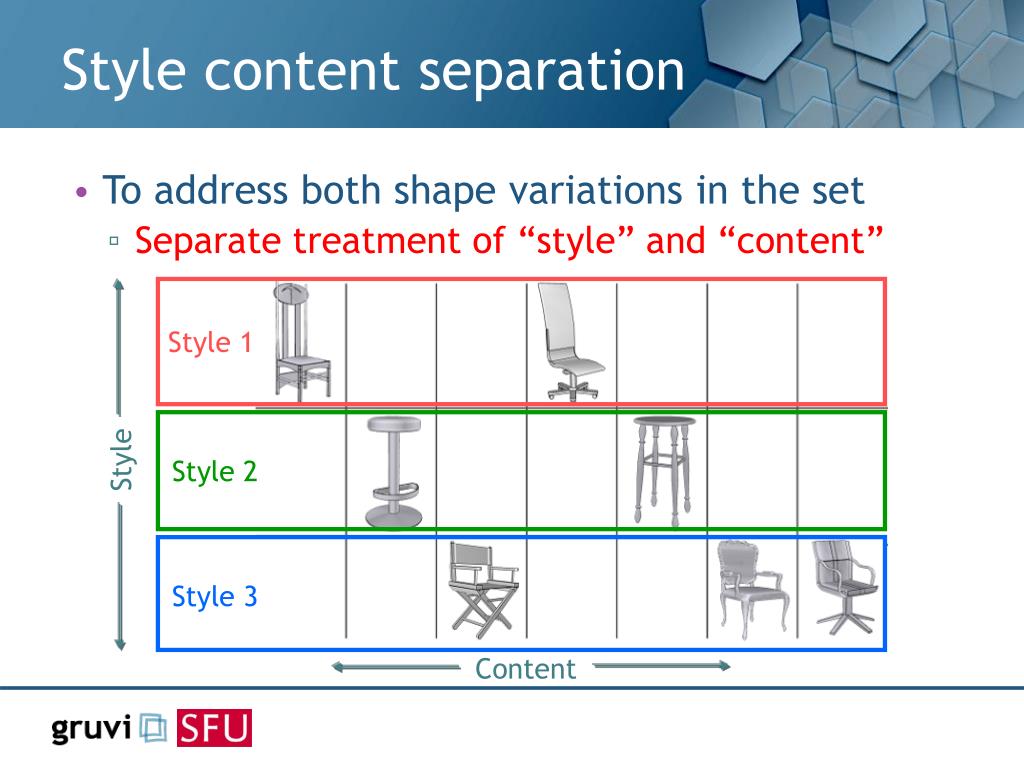 Style content separation

• To address both shape variations in the set
  ▫ Separate treatment of “style” and “content”

Style

Style 1

Style 2

Style 3

Content

gruvi SFU